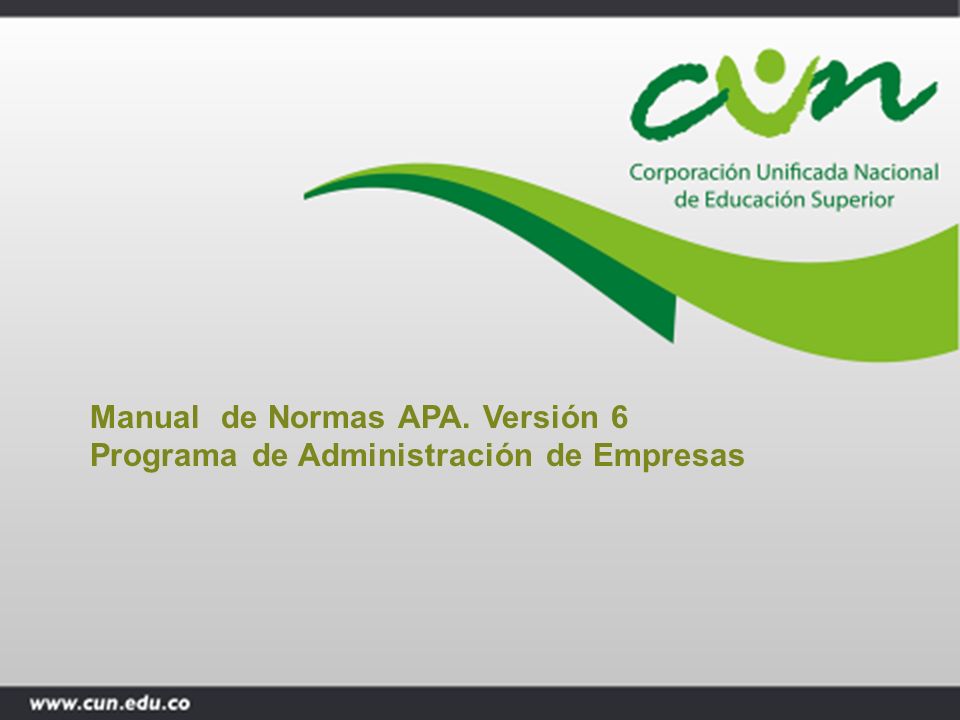 cun

Corporación Unificada Nacional de Educación Superior

Manual de Normas APA. Versión 6
Programa de Administración de Empresas

www.cun.edu.co